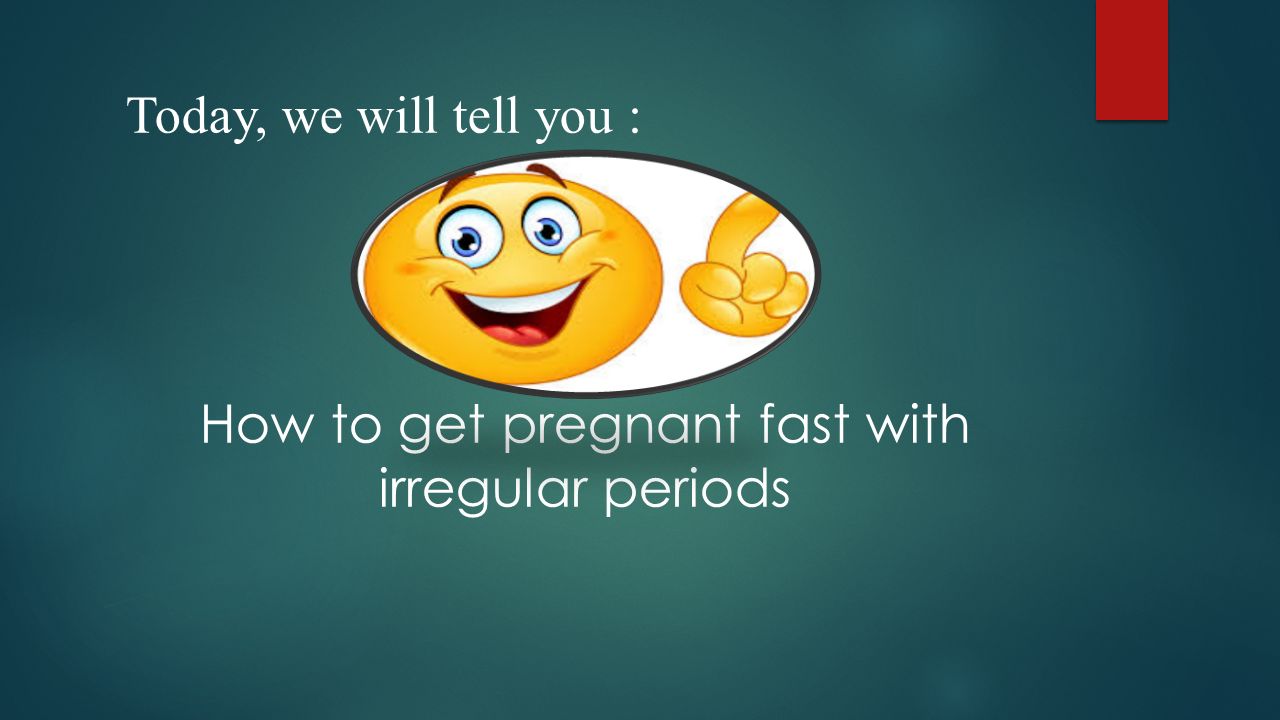 Today, we will tell you :

How to get pregnant fast with irregular periods